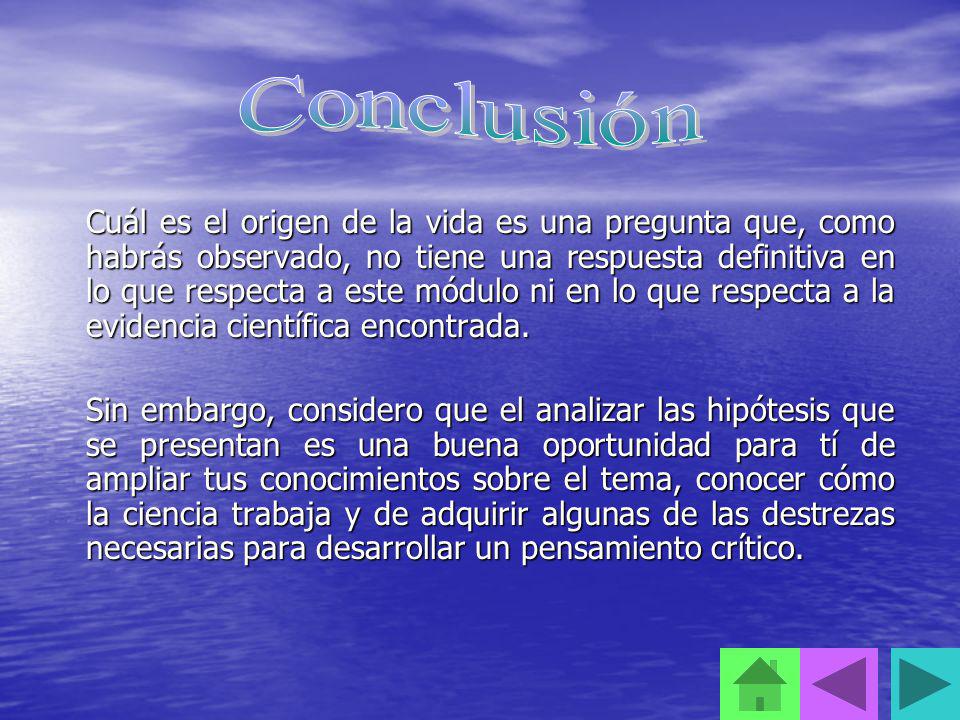 Conclusión

Cuál es el origen de la vida es una pregunta que, como habrás observado, no tiene una respuesta definitiva en lo que respecta a este módulo ni en lo que respecta a la evidencia científica encontrada.

Sin embargo, considero que el analizar las hipótesis que se presentan es una buena oportunidad para tí de ampliar tus conocimientos sobre el tema, conocer cómo la ciencia trabaja y de adquirir algunas de las destrezas necesarias para desarrollar un pensamiento crítico.